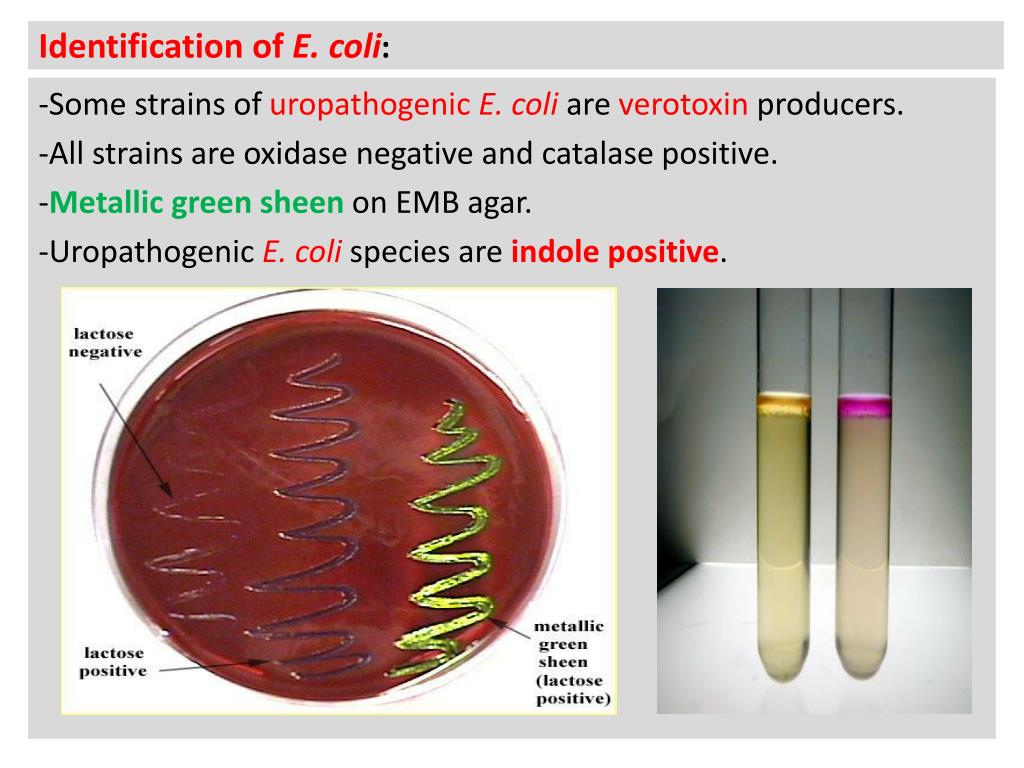 Identification of E. coli:

-Some strains of uropathogenic E. coli are verotoxin producers.

-All strains are oxidase negative and catalase positive.

-Metallic green sheen on EMB agar.

-Uropathogenic E. coli species are indole positive.

lactose negative

lactose positive

metallic green sheen (lactose positive)